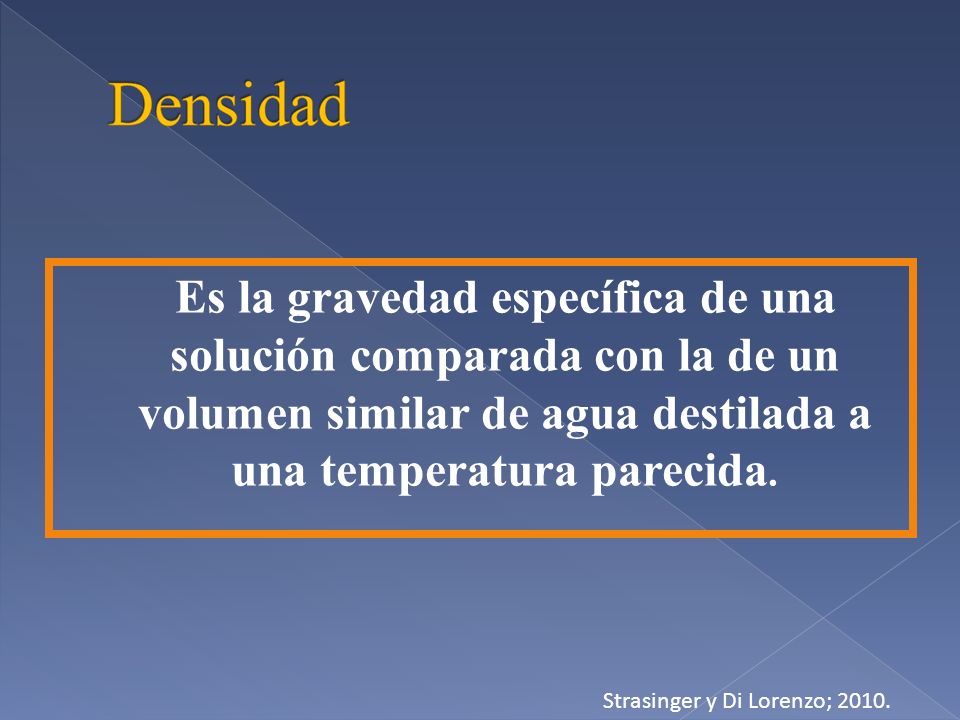 Densidad

Es la gravedad específica de una solución comparada con la de un volumen similar de agua destilada a una temperatura parecida.

Strasinger y Di Lorenzo; 2010.